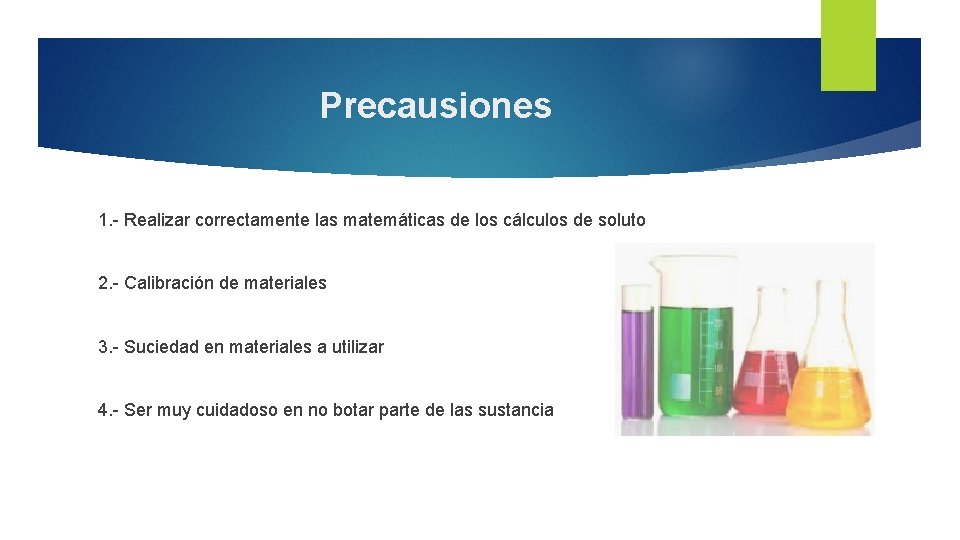 Precausiones

1.- Realizar correctamente las matemáticas de los cálculos de soluto

2.- Calibración de materiales

3.- Suciedad en materiales a utilizar

4.- Ser muy cuidadoso en no botar parte de las sustancia